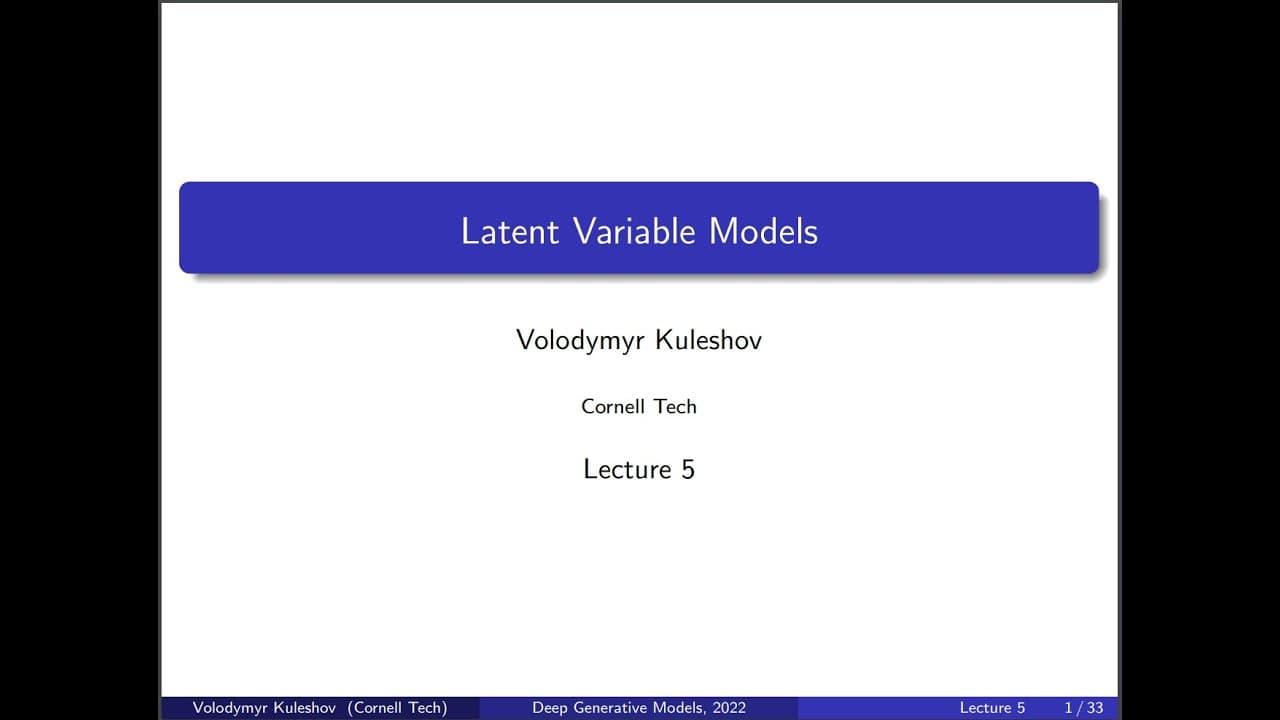 Latent Variable Models

Volodymyr Kuleshov

Cornell Tech

Lecture 5

Volodymyr Kuleshov (Cornell Tech) Deep Generative Models, 2022 Lecture 5 1 / 33